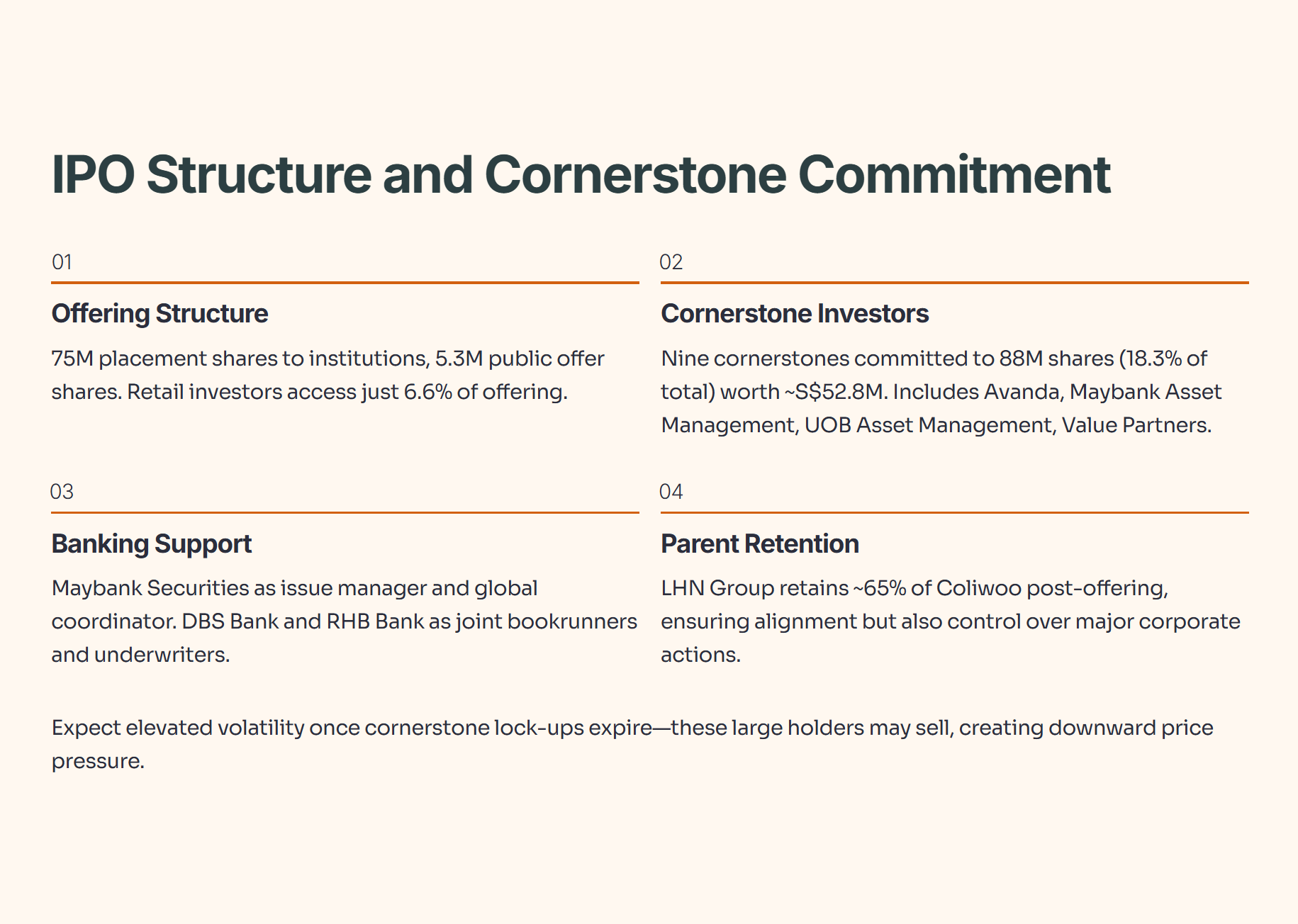 IPO Structure and Cornerstone Commitment

01

Offering Structure

75M placement shares to institutions, 5.3M public offer shares. Retail investors access just 6.6% of offering.

02

Cornerstone Investors

Nine cornerstones committed to 88M shares (18.3% of total) worth ~S$52.8M. Includes Avanda, Maybank Asset Management, UOB Asset Management, Value Partners.

03

Banking Support

Maybank Securities as issue manager and global coordinator. DBS Bank and RHB Bank as joint bookrunners and underwriters.

04

Parent Retention

LHN Group retains ~65% of Coliwoo post-offering, ensuring alignment but also control over major corporate actions.

Expect elevated volatility once cornerstone lock-ups expire—these large holders may sell, creating downward price pressure.